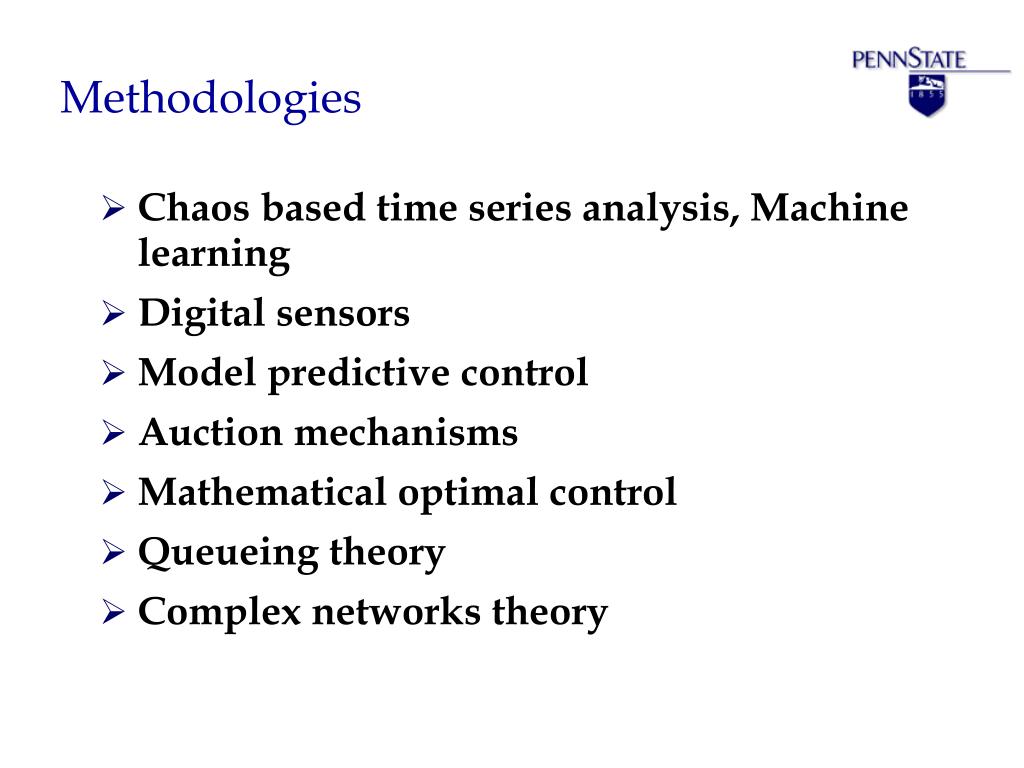 PENNSTATE
1855

Methodologies

➢ Chaos based time series analysis, Machine learning
➢ Digital sensors
➢ Model predictive control
➢ Auction mechanisms
➢ Mathematical optimal control
➢ Queueing theory
➢ Complex networks theory